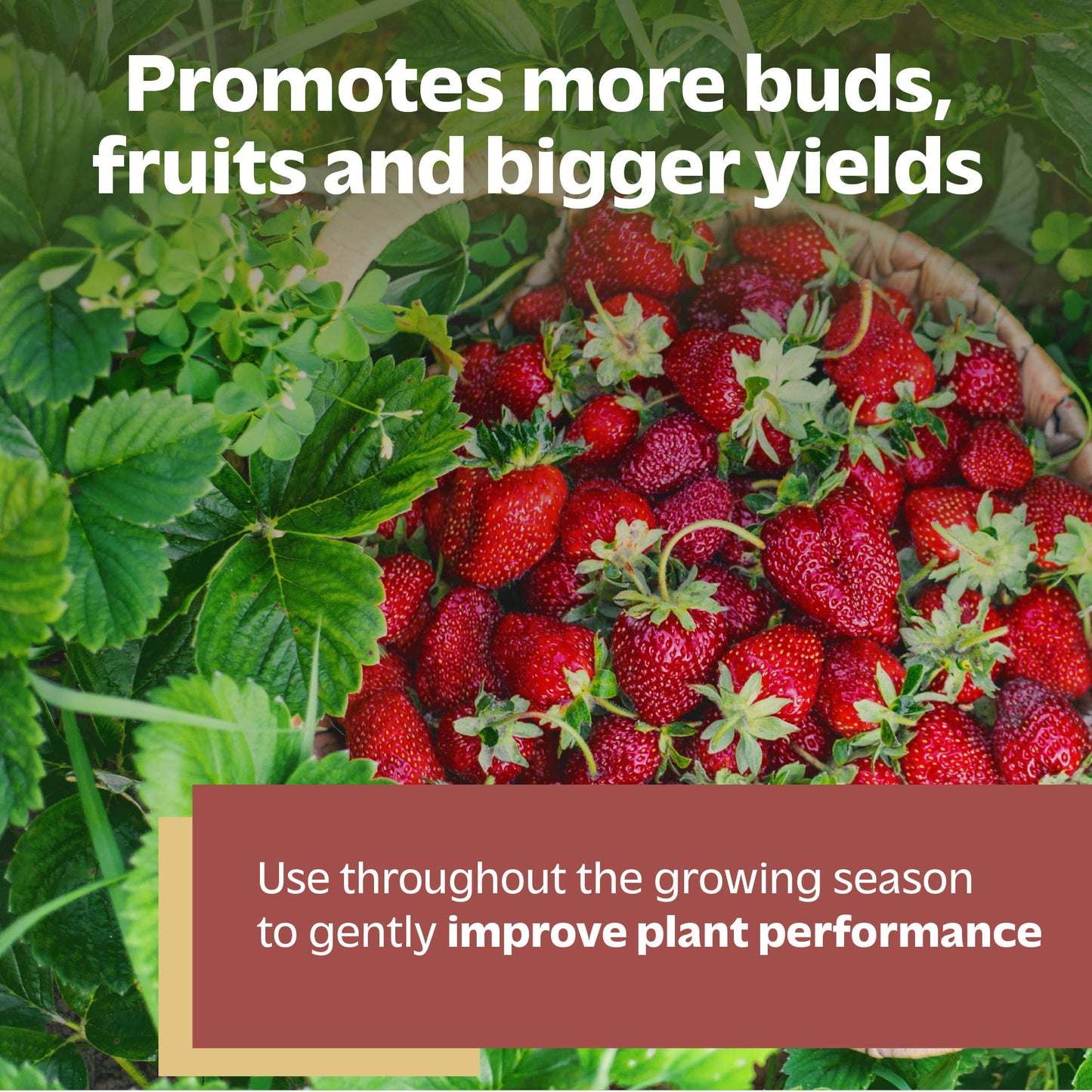 Promotes more buds, fruits and bigger yields

Use throughout the growing season to gently improve plant performance